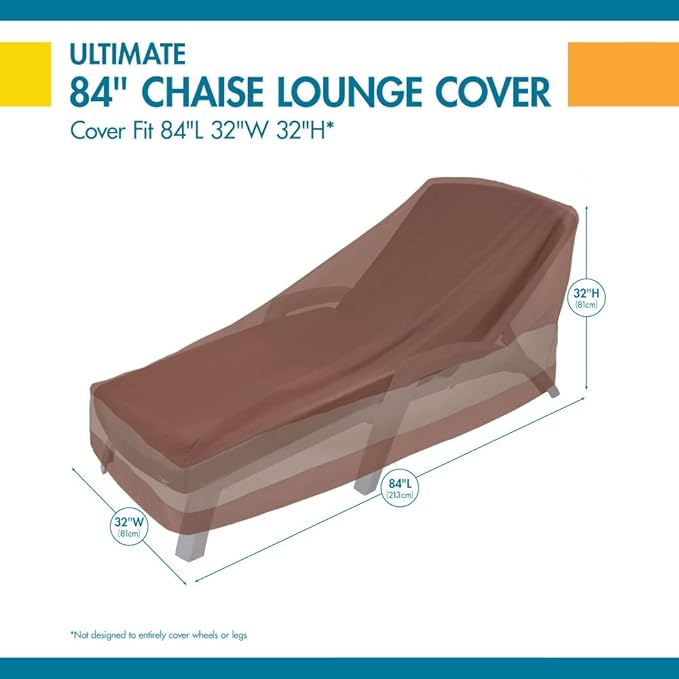 ULTIMATE
84" CHAISE LOUNGE COVER
Cover Fit 84"L 32"W 32"H*

32"H
(81cm)

84"L
(213cm)

32"W
(81cm)

*Not designed to entirely cover wheels or legs